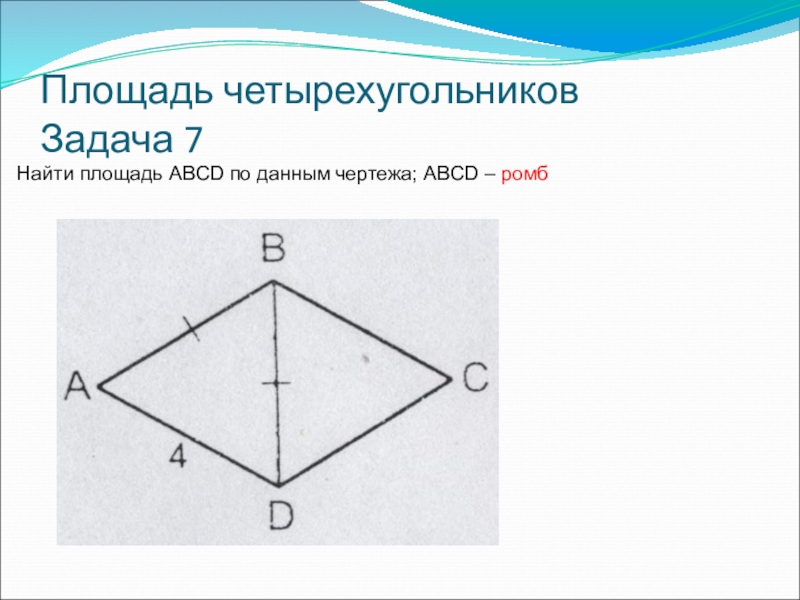 Площадь четырехугольников
Задача 7

Найти площадь ABCD по данным чертежа; ABCD – ромб

B
A
C
4
D